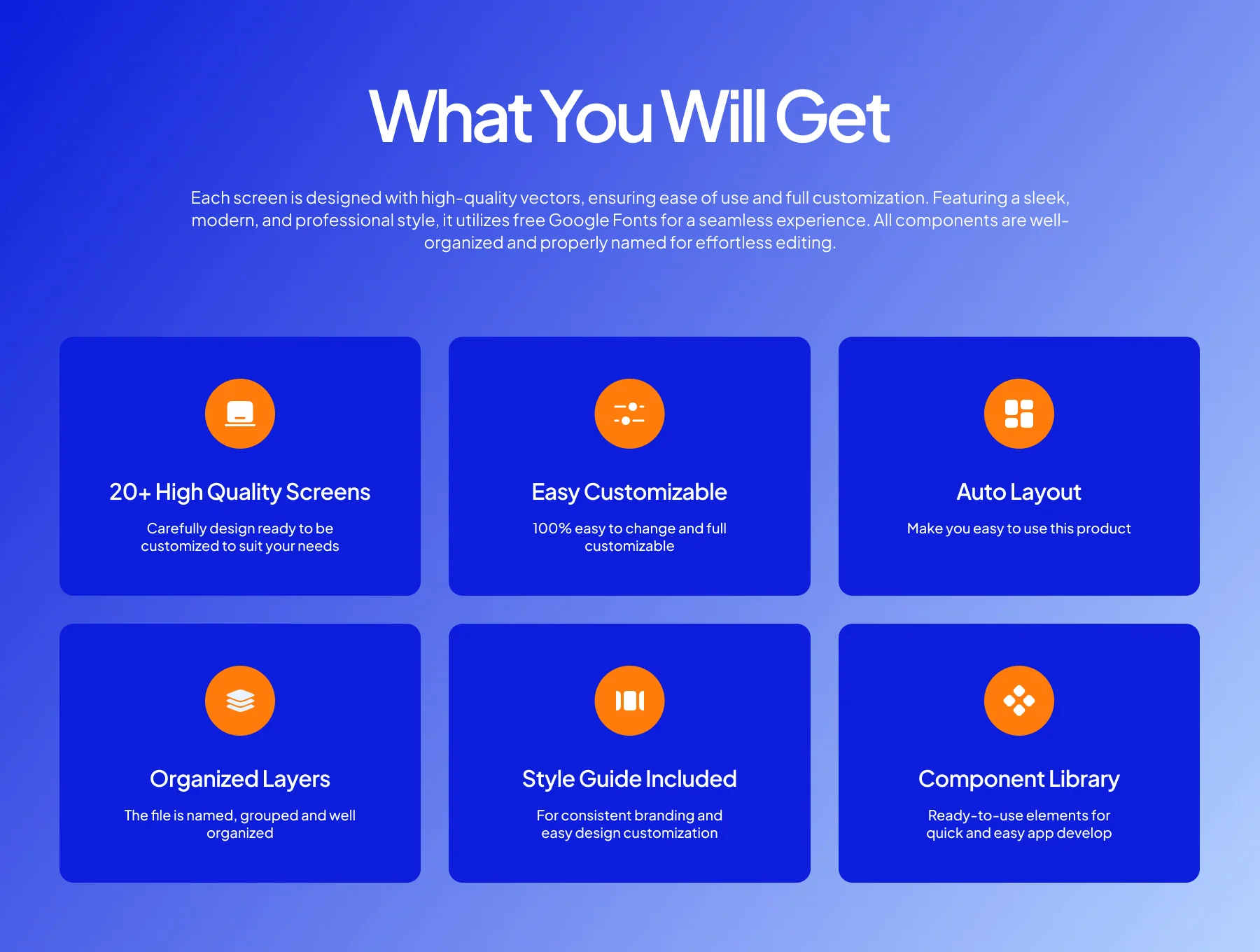 What You Will Get

Each screen is designed with high-quality vectors, ensuring ease of use and full customization. Featuring a sleek, modern, and professional style, it utilizes free Google Fonts for a seamless experience. All components are well-organized and properly named for effortless editing.

20+ High Quality Screens

Carefully design ready to be customized to suit your needs

Easy Customizable

100% easy to change and full customizable

Auto Layout

Make you easy to use this product

Organized Layers

The file is named, grouped and well organized

Style Guide Included

For consistent branding and easy design customization

Component Library

Ready-to-use elements for quick and easy app develop